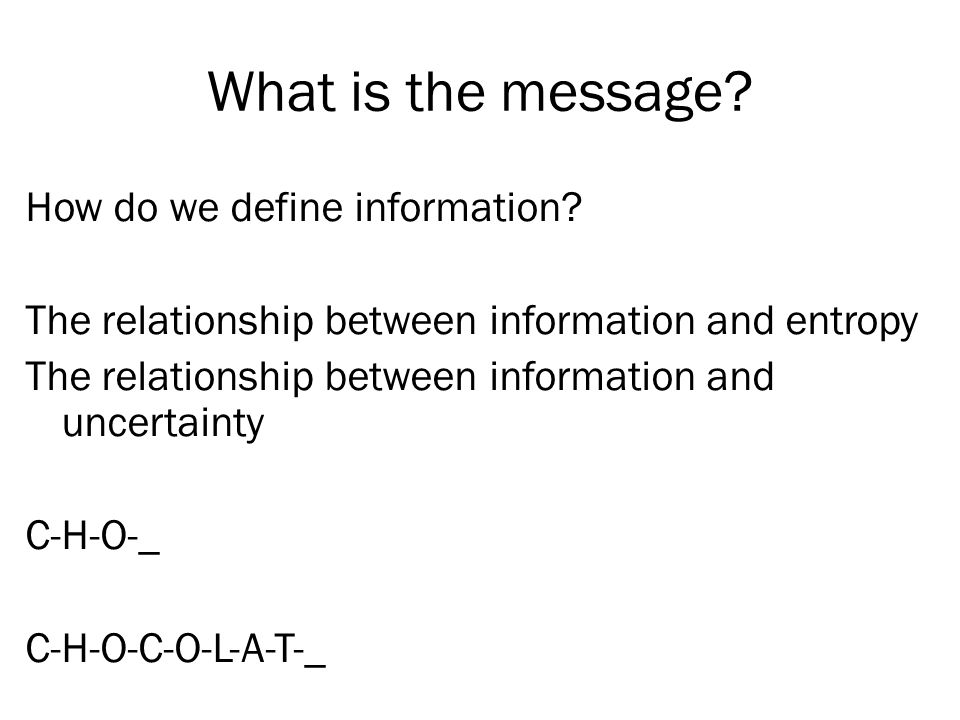 What is the message?

How do we define information?

The relationship between information and entropy
The relationship between information and uncertainty

C-H-O-_

C-H-O-C-O-L-A-T-_